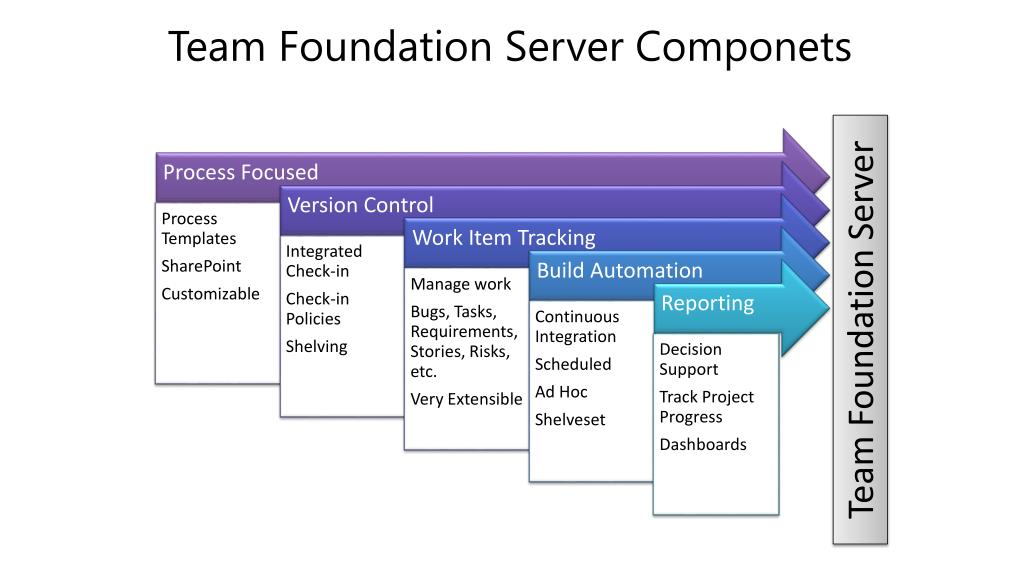 Team Foundation Server Componets

Process Focused

Process Templates

SharePoint

Customizable

Version Control

Integrated Check-in

Check-in Policies

Shelving

Work Item Tracking

Manage work

Bugs, Tasks, Requirements, Stories, Risks, etc.

Very Extensible

Build Automation

Continuous Integration

Scheduled

Ad Hoc

Shelveset

Reporting

Decision Support

Track Project Progress

Dashboards

Team Foundation Server